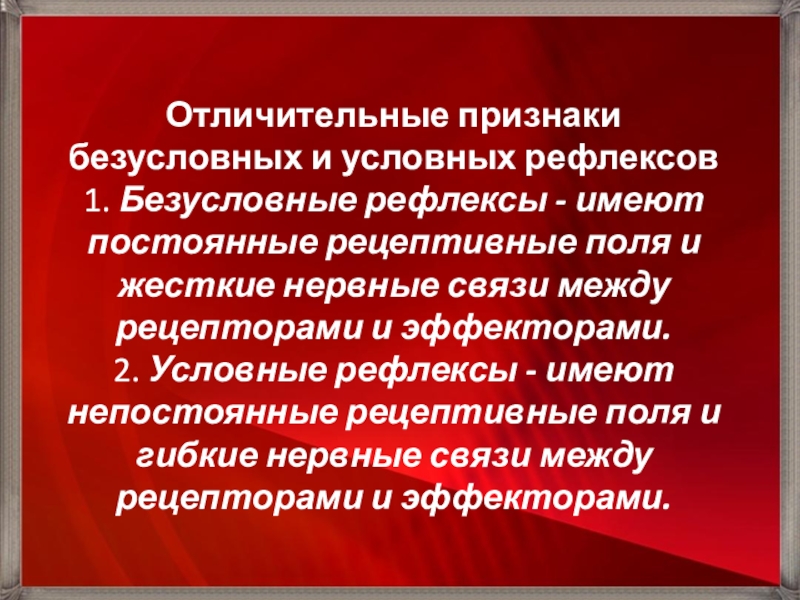 Отличительные признаки безусловных и условных рефлексов

1. Безусловные рефлексы - имеют постоянные рецептивные поля и жесткие нервные связи между рецепторами и эффекторами.

2. Условные рефлексы - имеют непостоянные рецептивные поля и гибкие нервные связи между рецепторами и эффекторами.